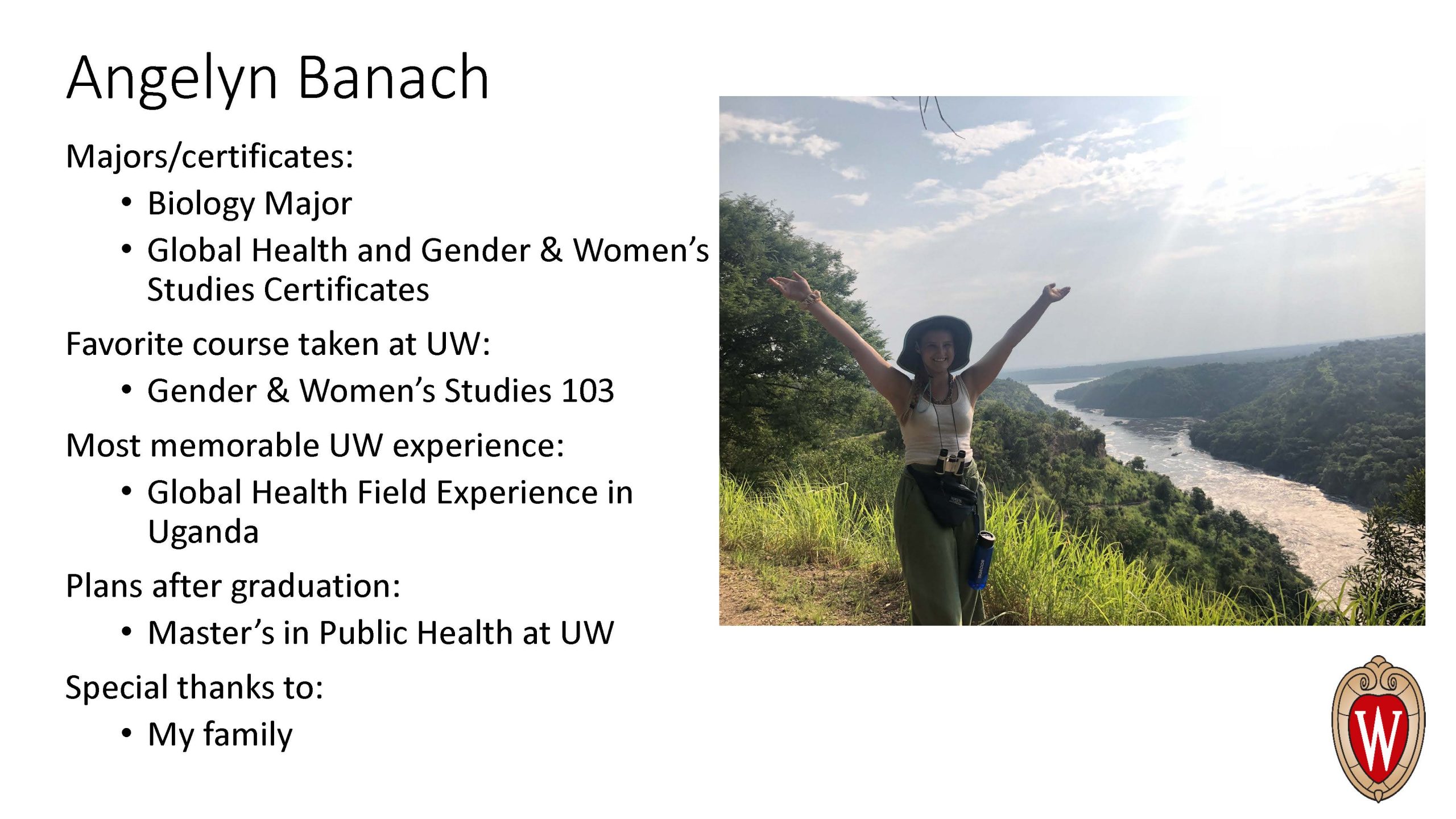 Angelyn Banach

Majors/certificates:

• Biology Major
• Global Health and Gender & Women's Studies Certificates

Favorite course taken at UW:

• Gender & Women's Studies 103

Most memorable UW experience:

• Global Health Field Experience in Uganda

Plans after graduation:

• Master's in Public Health at UW

Special thanks to:

• My family

W